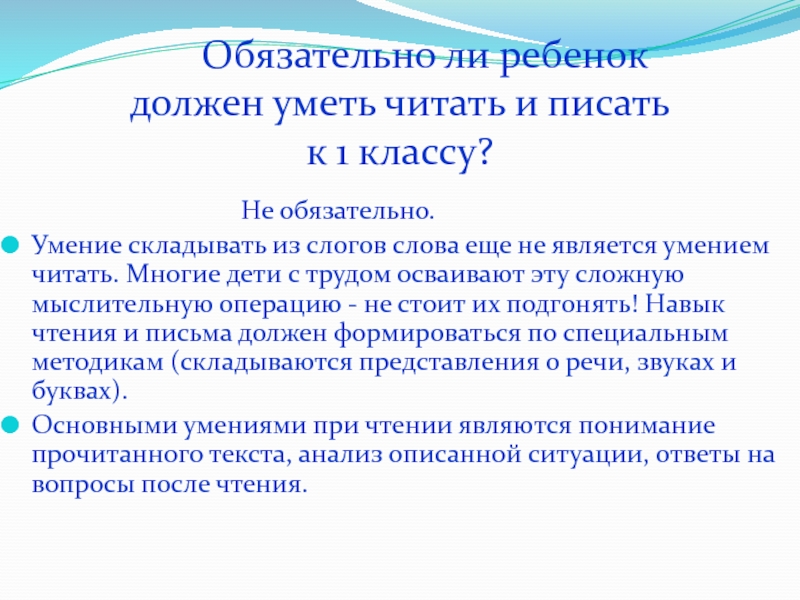 Обязательно ли ребенок должен уметь читать и писать к 1 классу?

Не обязательно.

Умение складывать из слогов слова еще не является умением читать. Многие дети с трудом осваивают эту сложную мыслительную операцию - не стоит их подгонять! Навык чтения и письма должен формироваться по специальным методикам (складываются представления о речи, звуках и буквах).

Основными умениями при чтении являются понимание прочитанного текста, анализ описанной ситуации, ответы на вопросы после чтения.